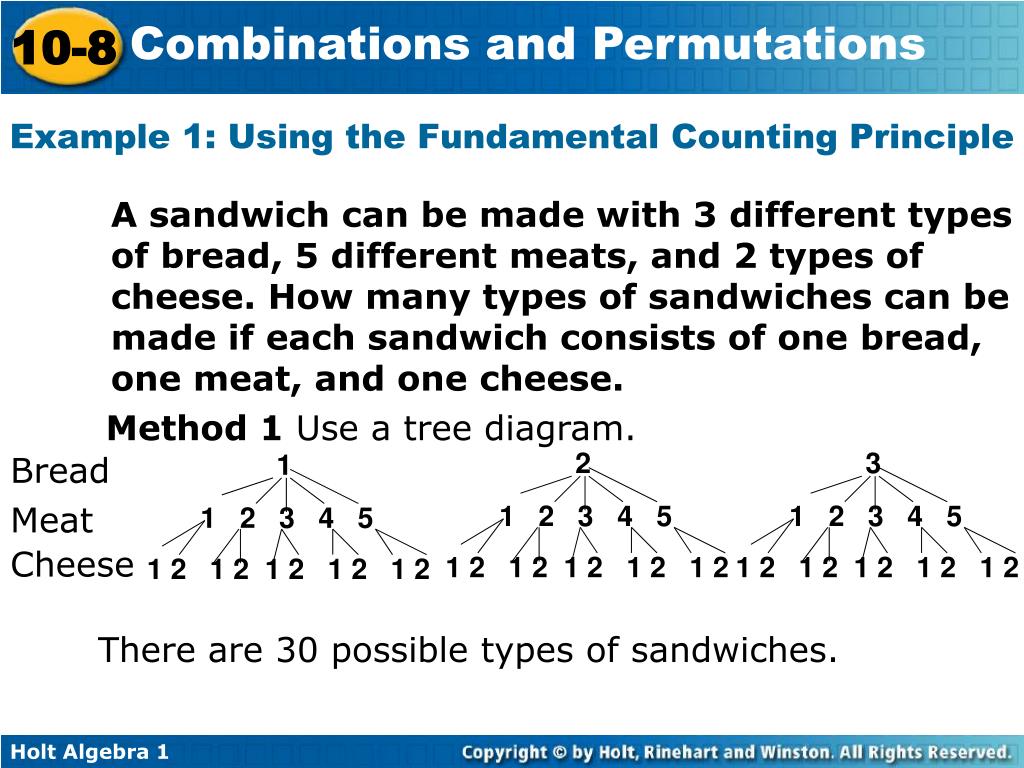 10-8 Combinations and Permutations

Example 1: Using the Fundamental Counting Principle

A sandwich can be made with 3 different types of bread, 5 different meats, and 2 types of cheese. How many types of sandwiches can be made if each sandwich consists of one bread, one meat, and one cheese.

Method 1 Use a tree diagram.

Bread 1 2 3

Meat 1 2 3 4 5 1 2 3 4 5 1 2 3 4 5

Cheese 1 2 1 2 1 2 1 2 1 2 1 2 1 2 1 2 1 2 1 2 1 2 1 2 1 2 1 2 1 2

There are 30 possible types of sandwiches.

Holt Algebra 1

Copyright © by Holt, Rinehart and Winston. All Rights Reserved.